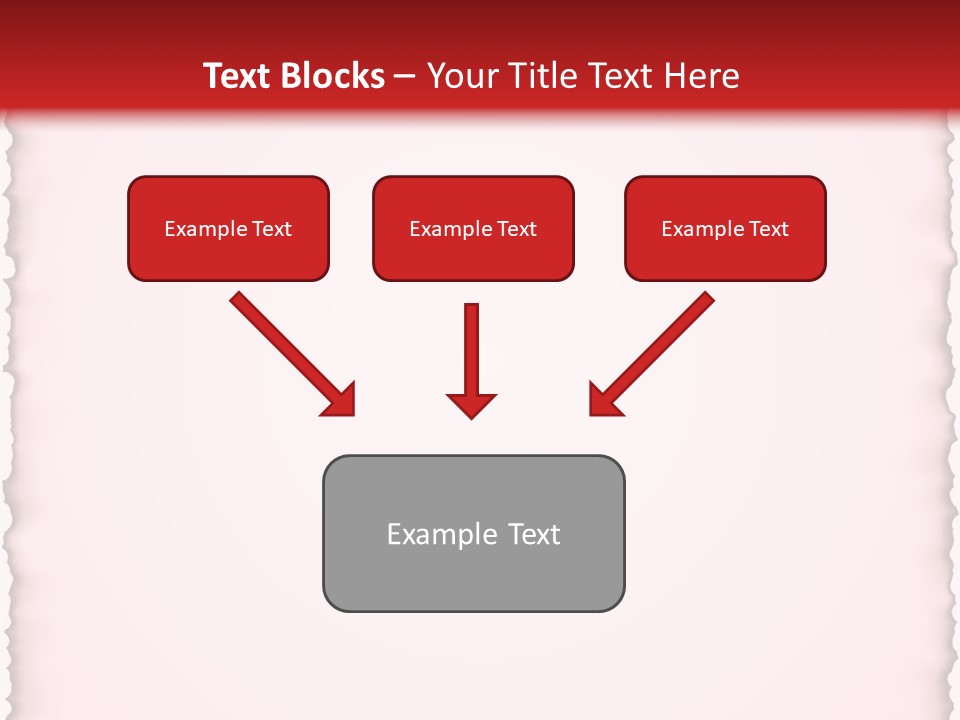 Text Blocks – Your Title Text Here

Example Text

Example Text

Example Text

Example Text